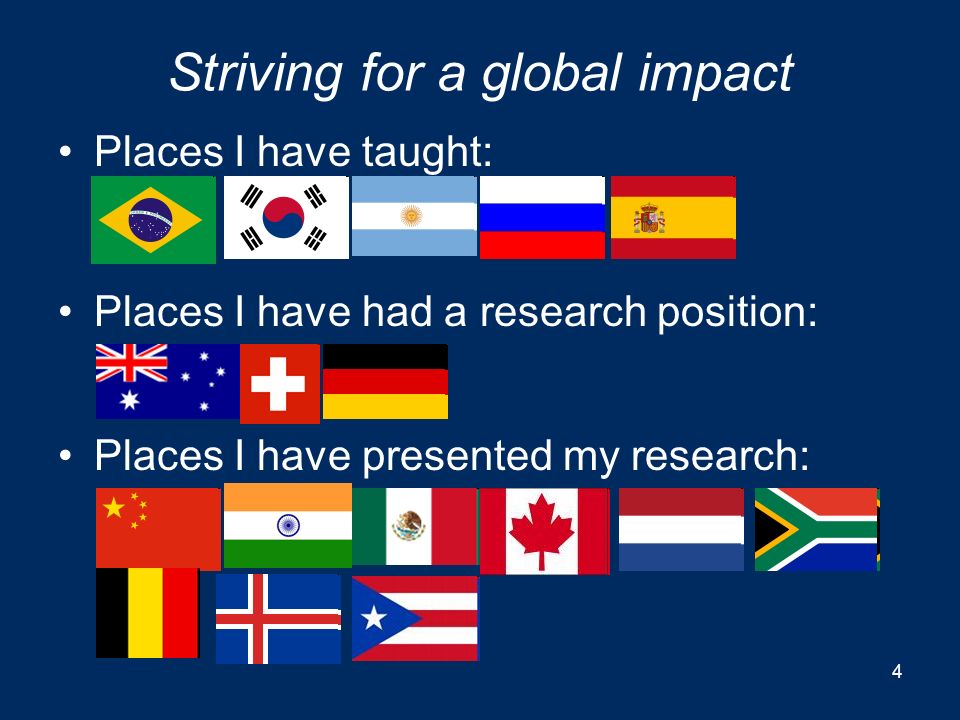 Striving for a global impact

• Places I have taught:

• Places I have had a research position:

• Places I have presented my research:

4